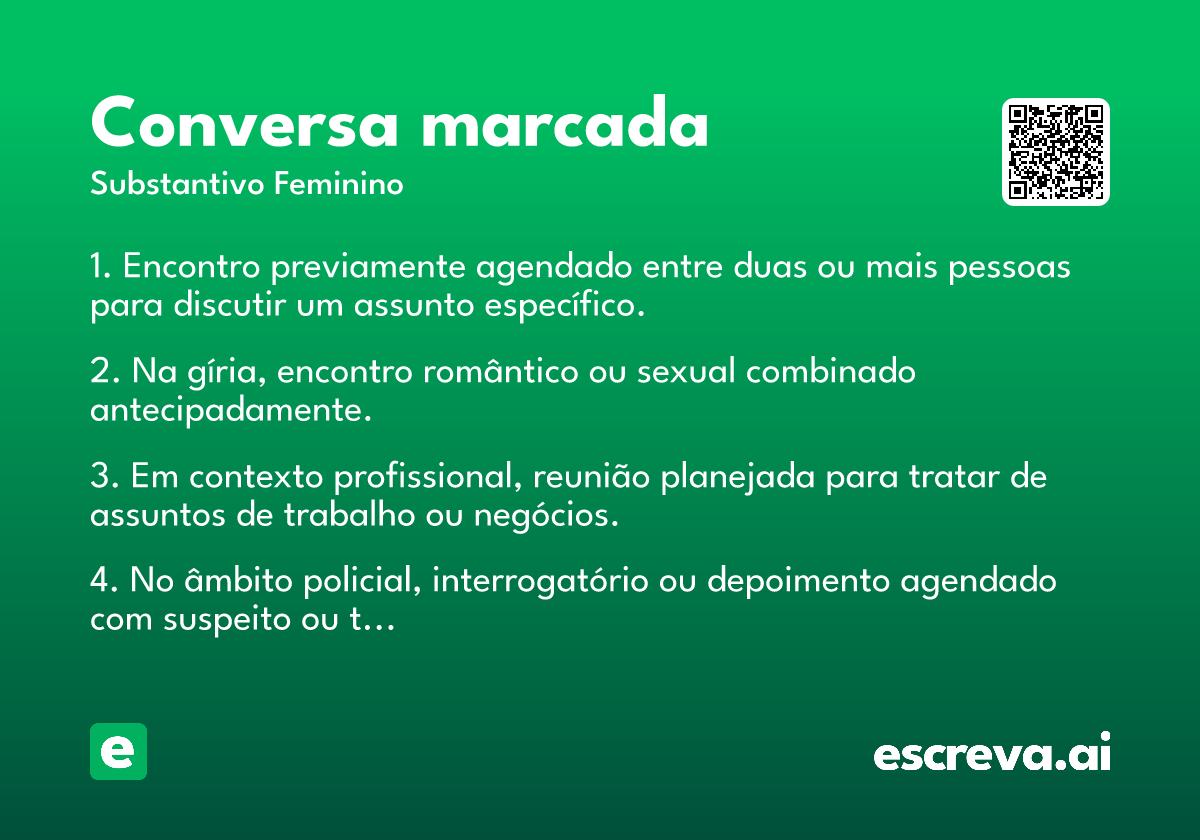 Conversa marcada

Substantivo Feminino

1. Encontro previamente agendado entre duas ou mais pessoas para discutir um assunto específico.

2. Na gíria, encontro romântico ou sexual combinado antecipadamente.

3. Em contexto profissional, reunião planejada para tratar de assuntos de trabalho ou negócios.

4. No âmbito policial, interrogatório ou depoimento agendado com suspeito ou t...

e

escreva.ai